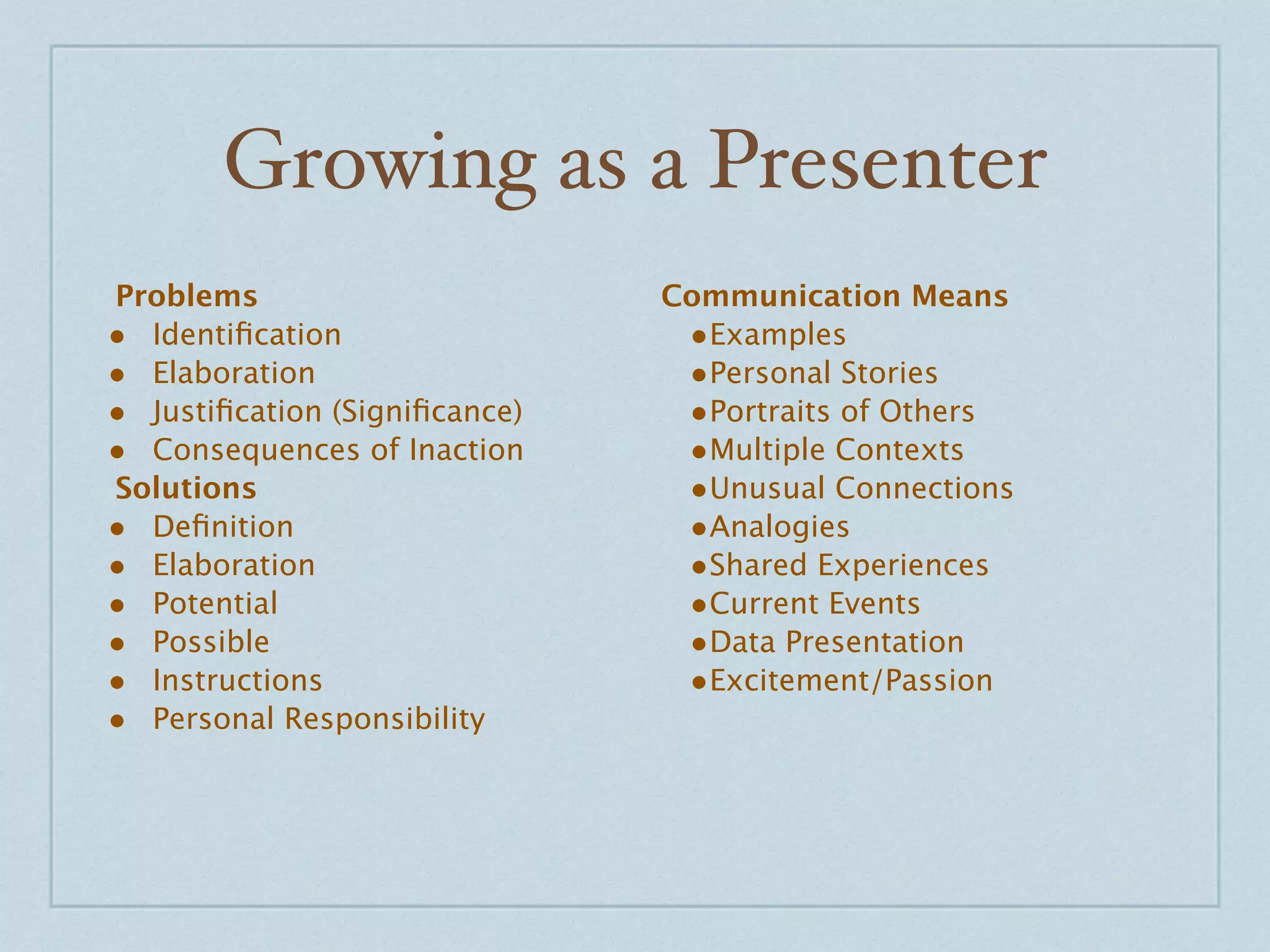 Growing as a Presenter

Problems
• Identification
• Elaboration
• Justification (Significance)
• Consequences of Inaction
Solutions
• Definition
• Elaboration
• Potential
• Possible
• Instructions
• Personal Responsibility

Communication Means
• Examples
• Personal Stories
• Portraits of Others
• Multiple Contexts
• Unusual Connections
• Analogies
• Shared Experiences
• Current Events
• Data Presentation
• Excitement/Passion